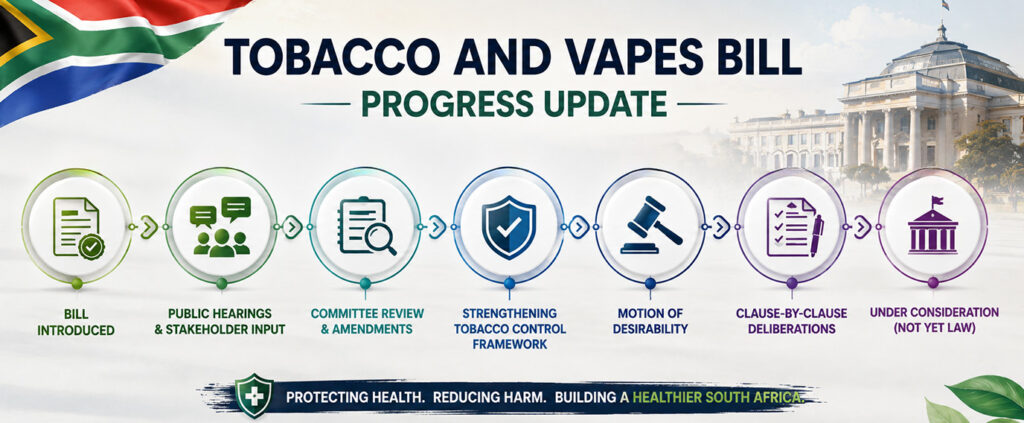 TOBACCO AND VAPES BILL
PROGRESS UPDATE

BILL INTRODUCED

PUBLIC HEARINGS & STAKEHOLDER INPUT

COMMITTEE REVIEW & AMENDMENTS

STRENGTHENING TOBACCO CONTROL FRAMEWORK

MOTION OF DESIRABILITY

CLAUSE-BY-CLAUSE DELIBERATIONS

UNDER CONSIDERATION (NOT YET LAW)

PROTECTING HEALTH. REDUCING HARM. BUILDING A HEALTHIER SOUTH AFRICA.